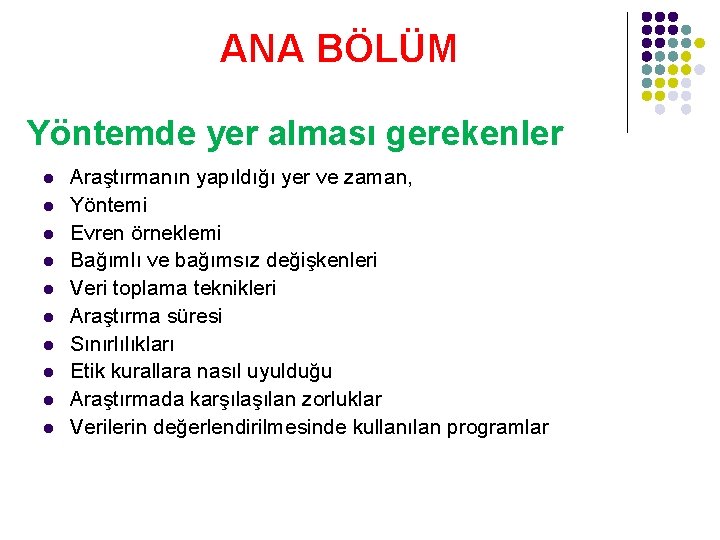 ANA BÖLÜM

Yöntemde yer alması gerekenler

- Araştırmanın yapıldığı yer ve zaman,
- Yöntemi
- Evren örneklemi
- Bağımlı ve bağımsız değişkenleri
- Veri toplama teknikleri
- Araştırma süresi
- Sınırlılıkları
- Etik kurallara nasıl uyulduğu
- Araştırmada karşılaşılan zorluklar
- Verilerin değerlendirilmesinde kullanılan programlar